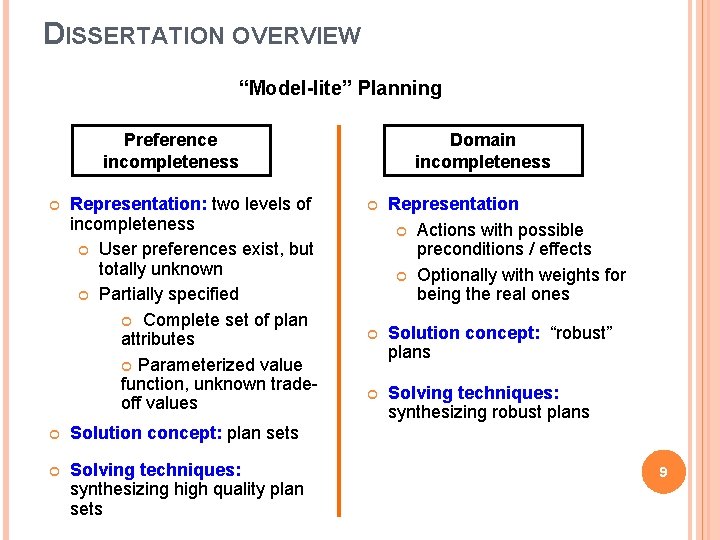 DISSERTATION OVERVIEW

“Model-lite” Planning

Preference incompleteness

Representation: two levels of incompleteness

User preferences exist, but totally unknown

Partially specified

Complete set of plan attributes

Parameterized value function, unknown trade-off values

Solution concept: plan sets

Solving techniques: synthesizing high quality plan sets

Domain incompleteness

Representation

Actions with possible preconditions / effects

Optionally with weights for being the real ones

Solution concept: “robust” plans

Solving techniques: synthesizing robust plans

9